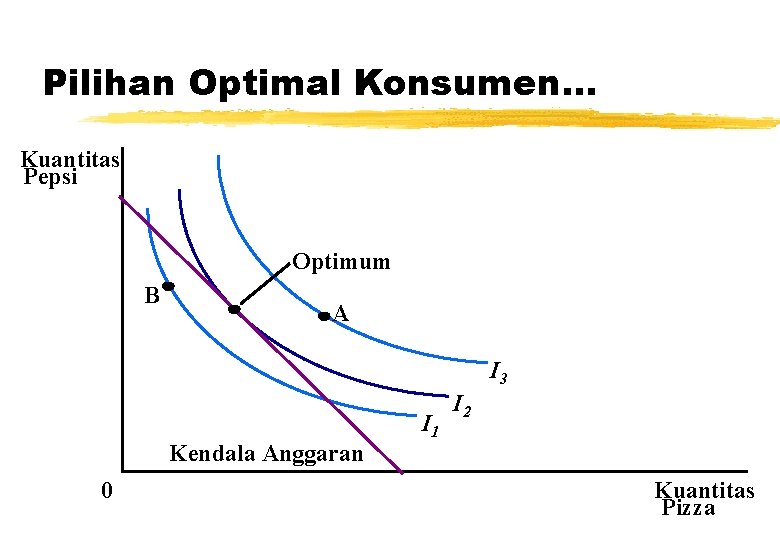 Pilihan Optimal Konsumen...

Kuantitas Pepsi

Optimum

B

A

$I_3$

$I_2$

$I_1$

Kendala Anggaran

0

Kuantitas Pizza